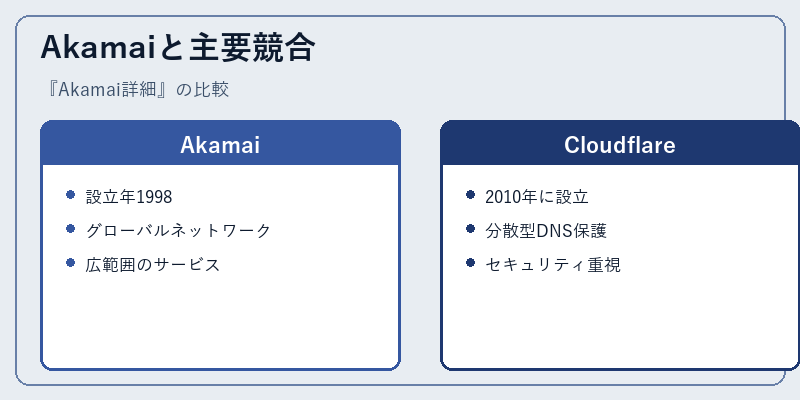 Akamaiと主要競合

『Akamai詳細』の比較

Akamai

- 設立年1998
- グローバルネットワーク
- 広範囲のサービス

Cloudflare

- 2010年に設立
- 分散型DNS保護
- セキュリティ重視